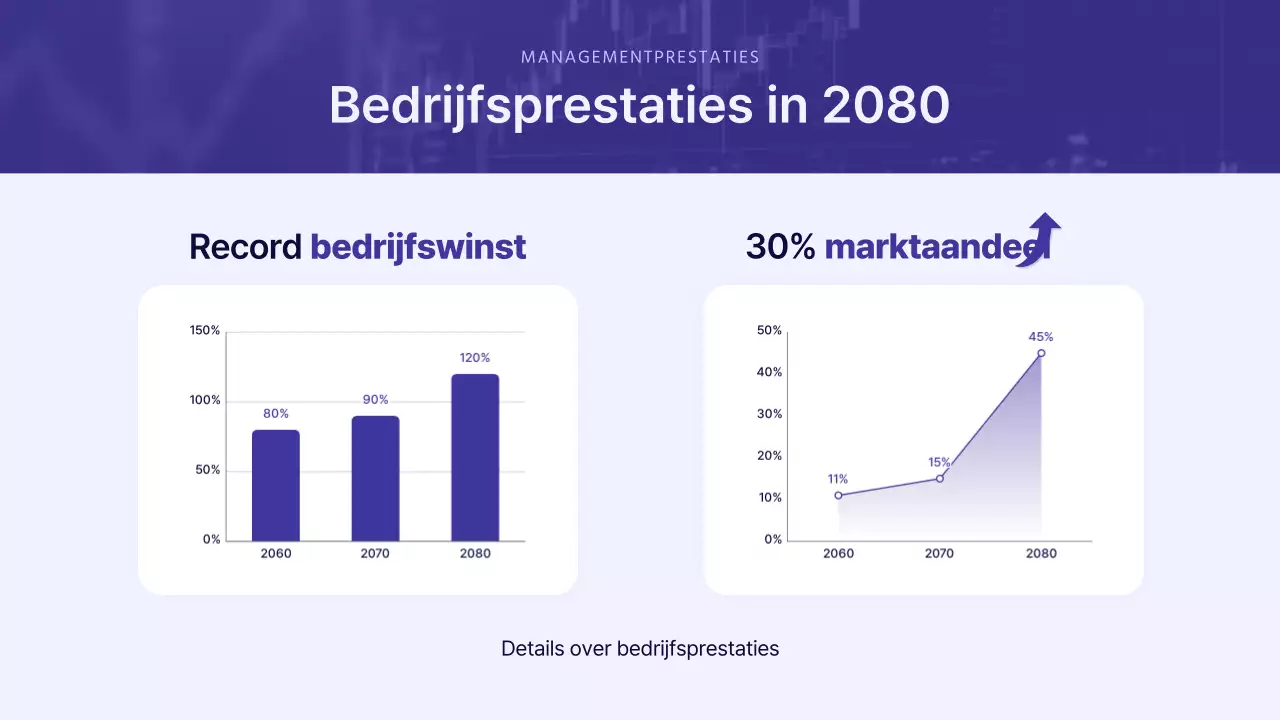 MANAGEMENTPRESTATIES

Bedrijfsprestaties in 2080

Record bedrijfswinst

150%
100%
50%
0%
80%
90%
120%
2060
2070
2080

30% marktaandeel

50%
40%
30%
20%
10%
0%
11%
15%
45%
2060
2070
2080

Details over bedrijfsprestaties